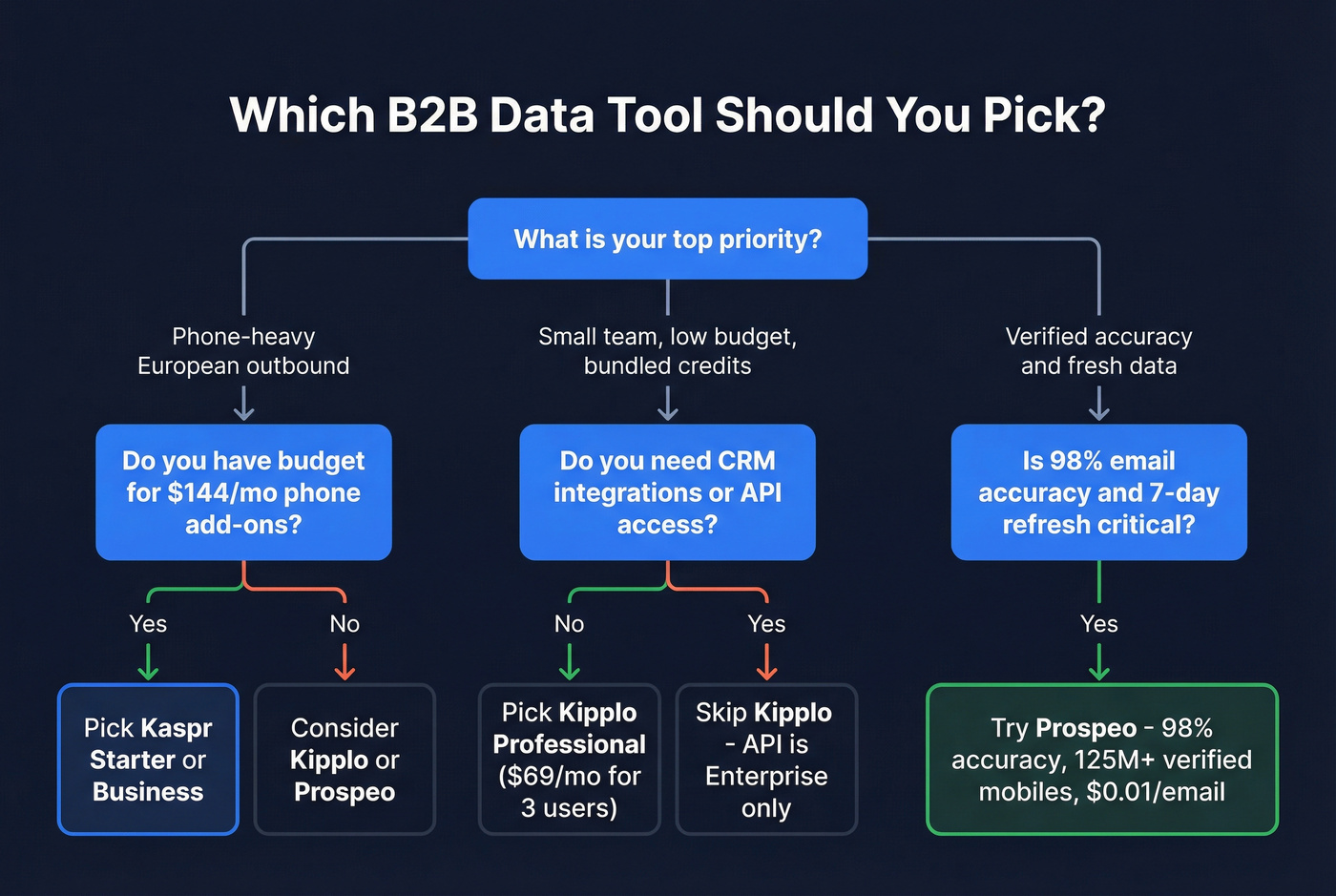 Which B2B Data Tool Should You Pick?

What is your top priority?

Phone-heavy European outbound

Small team, low budget, bundled credits

Verified accuracy and fresh data

Do you have budget for $144/mo phone add-ons?

Do you need CRM integrations or API access?

Is 98% email accuracy and 7-day refresh critical?

Yes

No

No

Yes

Yes

Pick Kaspr Starter or Business

Consider Kipplo or Prospeo

Pick Kipplo Professional ($69/mo for 3 users)

Skip Kipplo - API is Enterprise only

Try Prospeo - 98% accuracy, 125M+ verified mobiles, $0.01/email